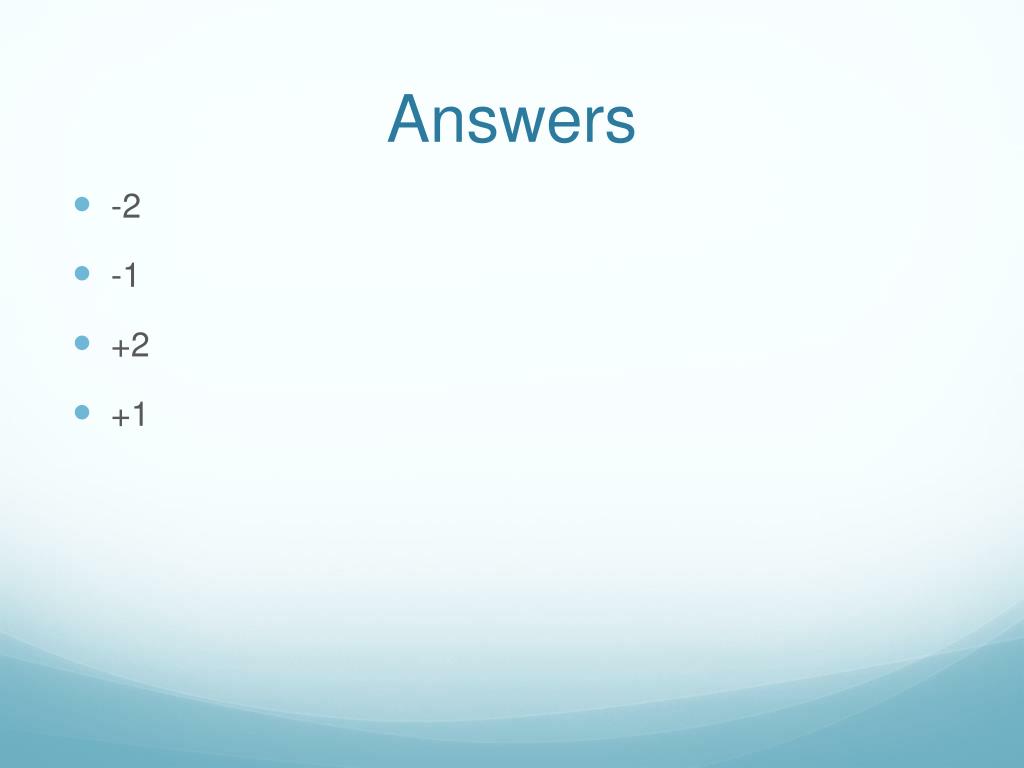 Answers

- -2
- -1
- +2
- +1